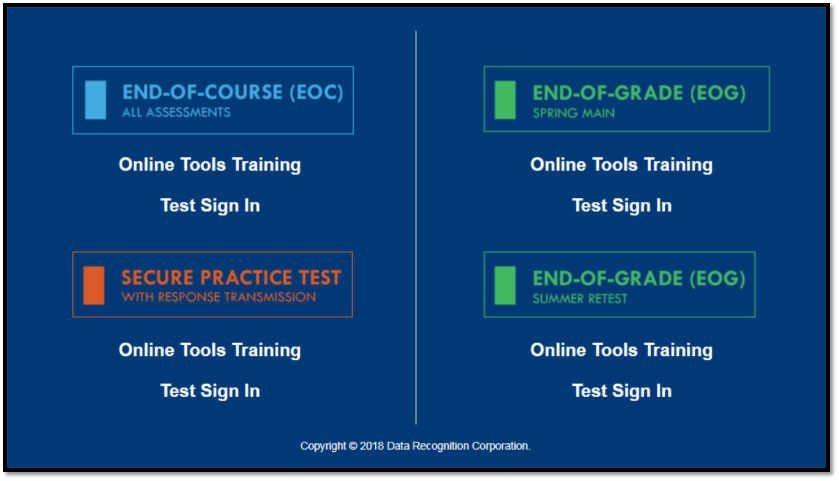 END-OF-COURSE (EOC)
ALL ASSESSMENTS

Online Tools Training

Test Sign In

SECURE PRACTICE TEST
WITH RESPONSE TRANSMISSION

Online Tools Training

Test Sign In

END-OF-GRADE (EOG)
SPRING MAIN

Online Tools Training

Test Sign In

END-OF-GRADE (EOG)
SUMMER RETEST

Online Tools Training

Test Sign In

Copyright © 2018 Data Recognition Corporation.